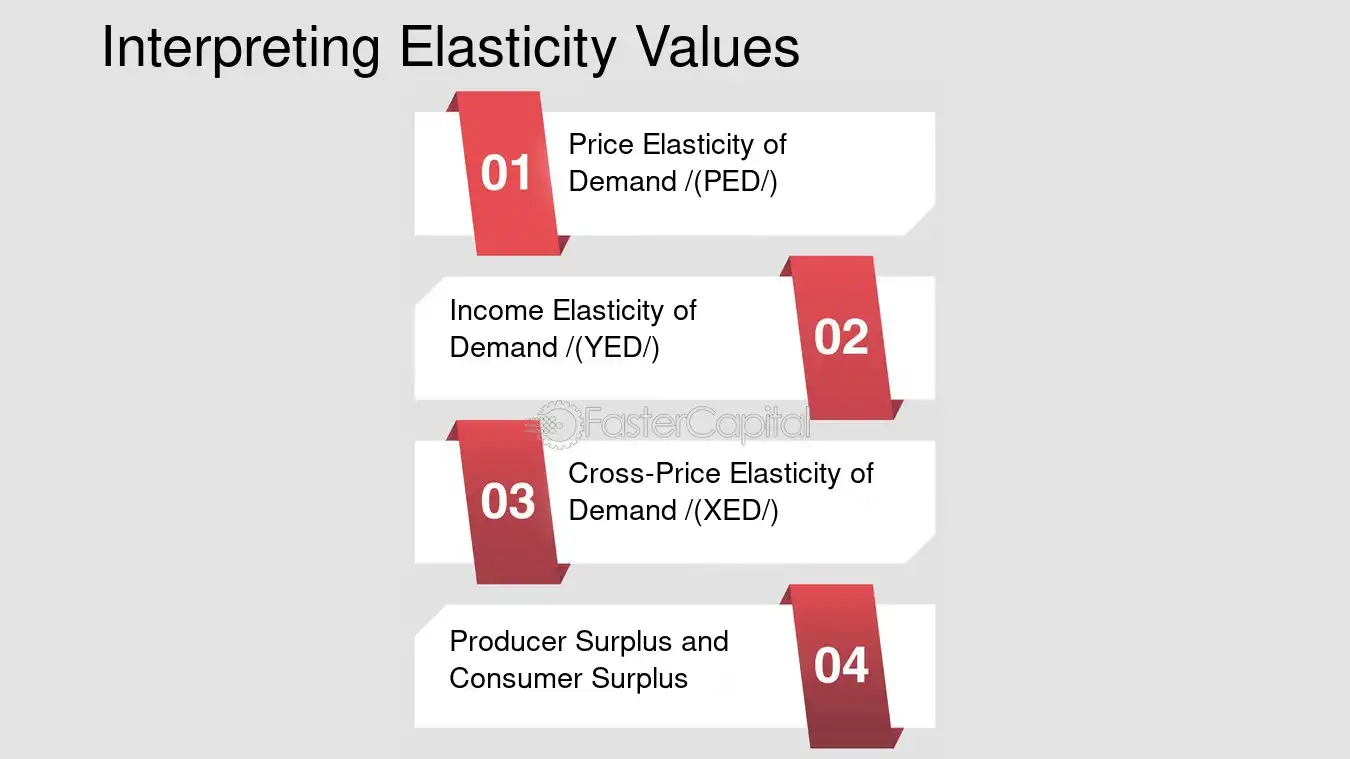 Interpreting Elasticity Values

01

Price Elasticity of Demand /(PED/)

Income Elasticity of Demand /(YED/)

02

03

Cross-Price Elasticity of Demand /(XED/)

Producer Surplus and Consumer Surplus

04

FasterCapital